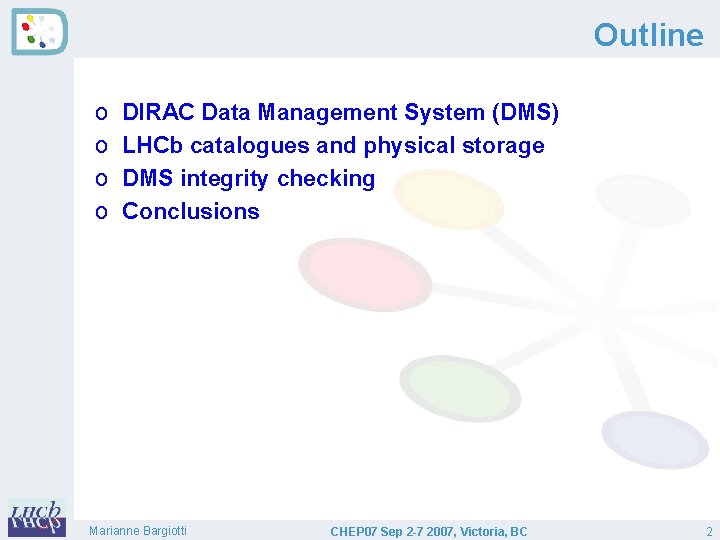 Outline

o DIRAC Data Management System (DMS)
o LHCb catalogues and physical storage
o DMS integrity checking
o Conclusions

LHCb

Marianne Bargiotti

CHEP07 Sep 2-7 2007, Victoria, BC

2